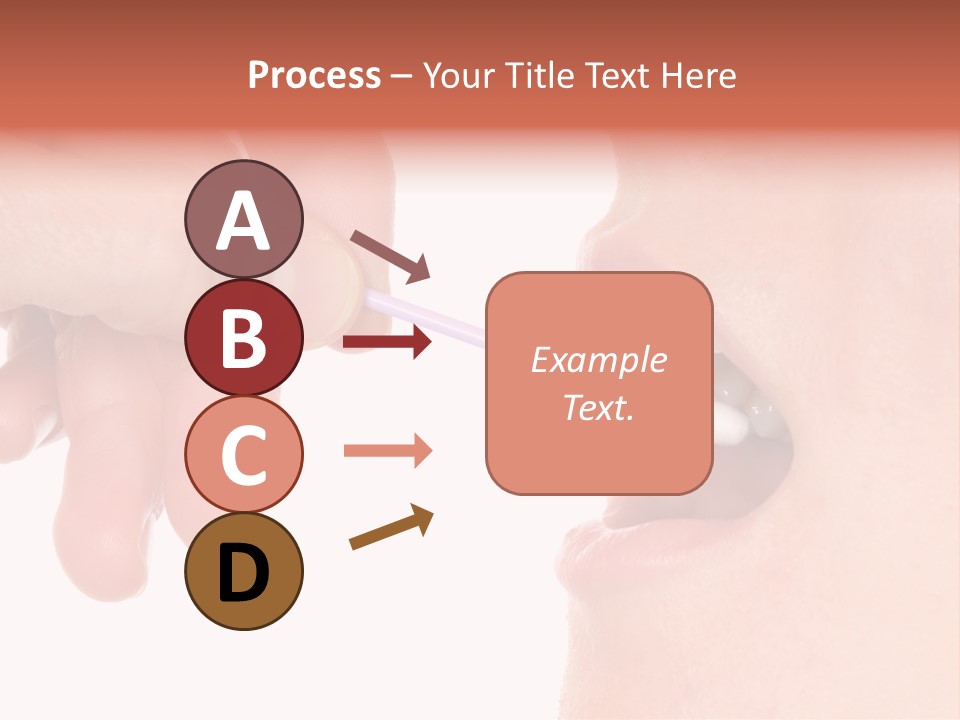 Process – Your Title Text Here

A

B

C

D

Example Text.